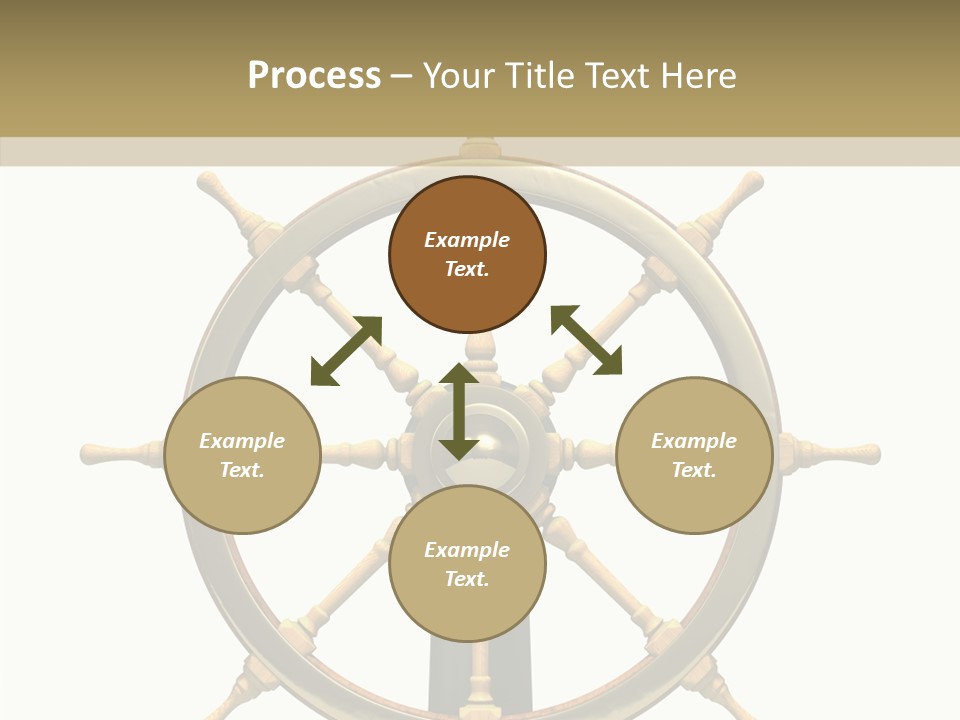 Process – Your Title Text Here

Example Text.

Example Text.

Example Text.

Example Text.